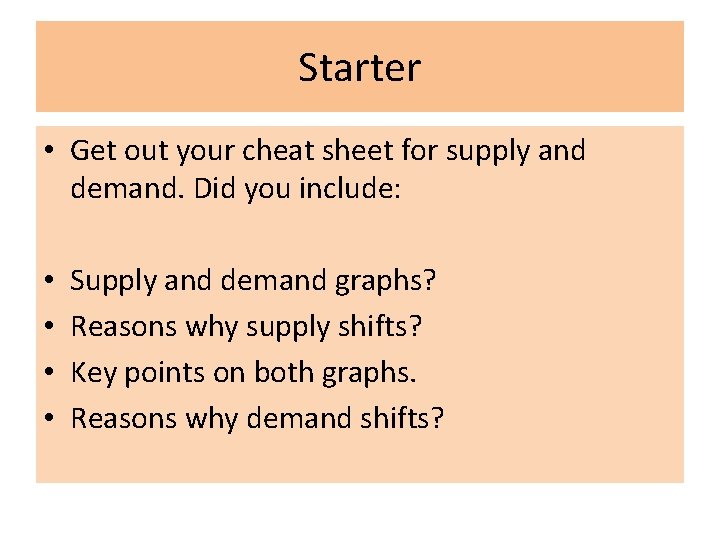 Starter

• Get out your cheat sheet for supply and demand. Did you include:

• Supply and demand graphs?
• Reasons why supply shifts?
• Key points on both graphs.
• Reasons why demand shifts?